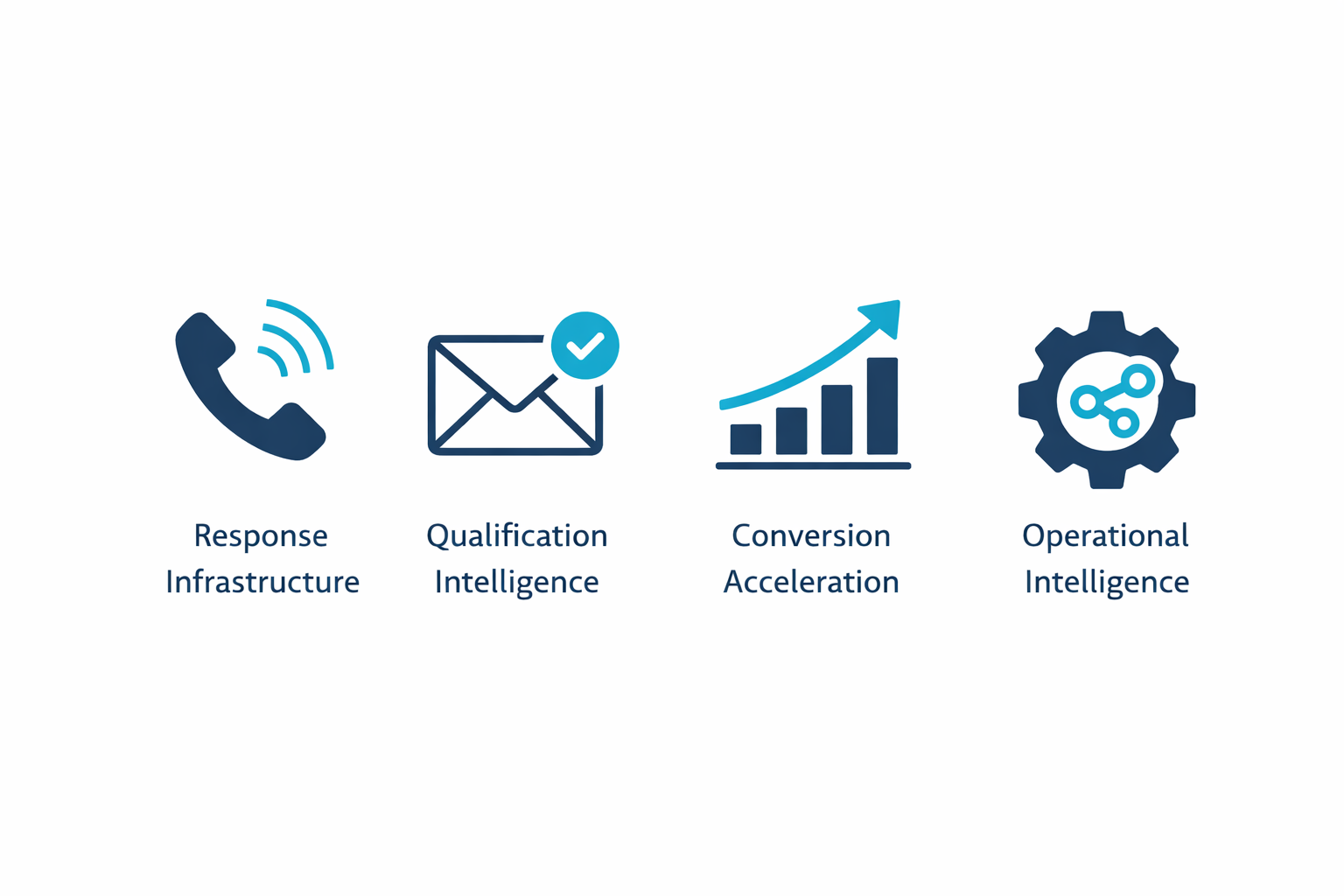 Response Infrastructure

Qualification Intelligence

Conversion Acceleration

Operational Intelligence